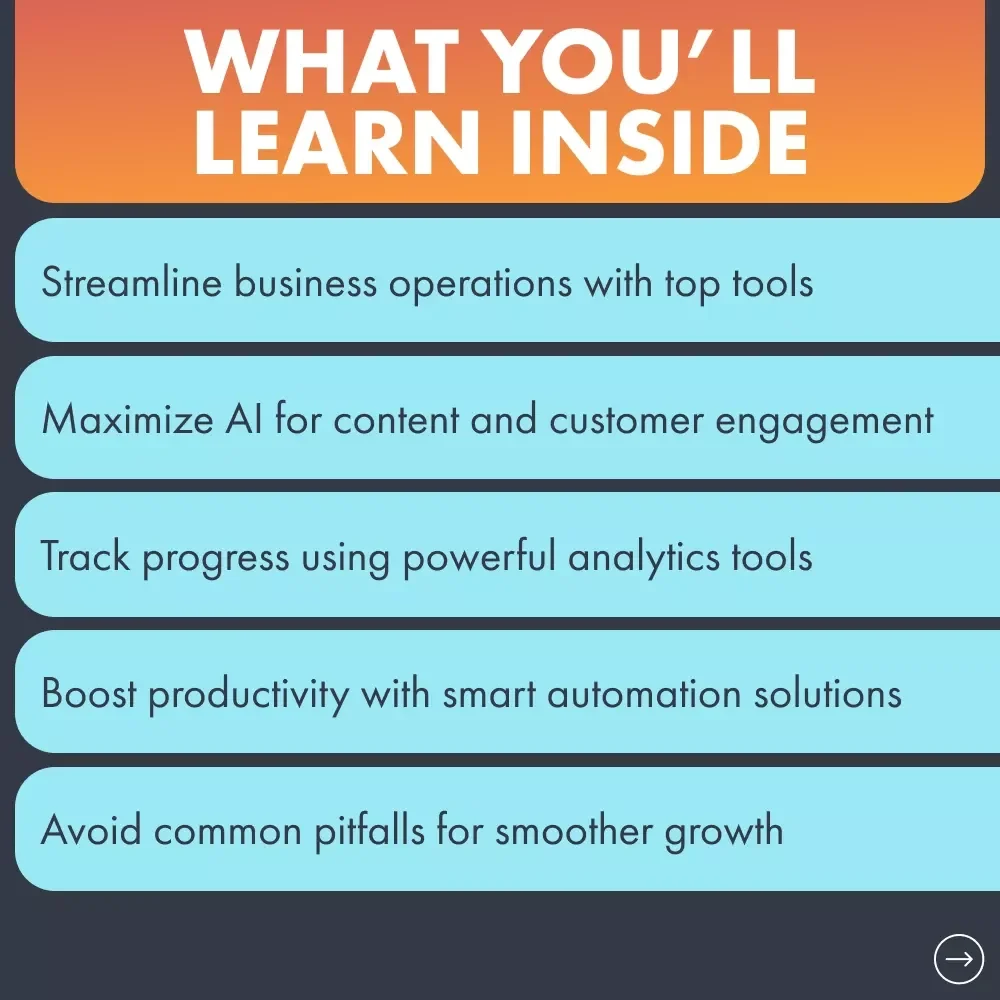 WHAT YOU'LL LEARN INSIDE

Streamline business operations with top tools

Maximize AI for content and customer engagement

Track progress using powerful analytics tools

Boost productivity with smart automation solutions

Avoid common pitfalls for smoother growth